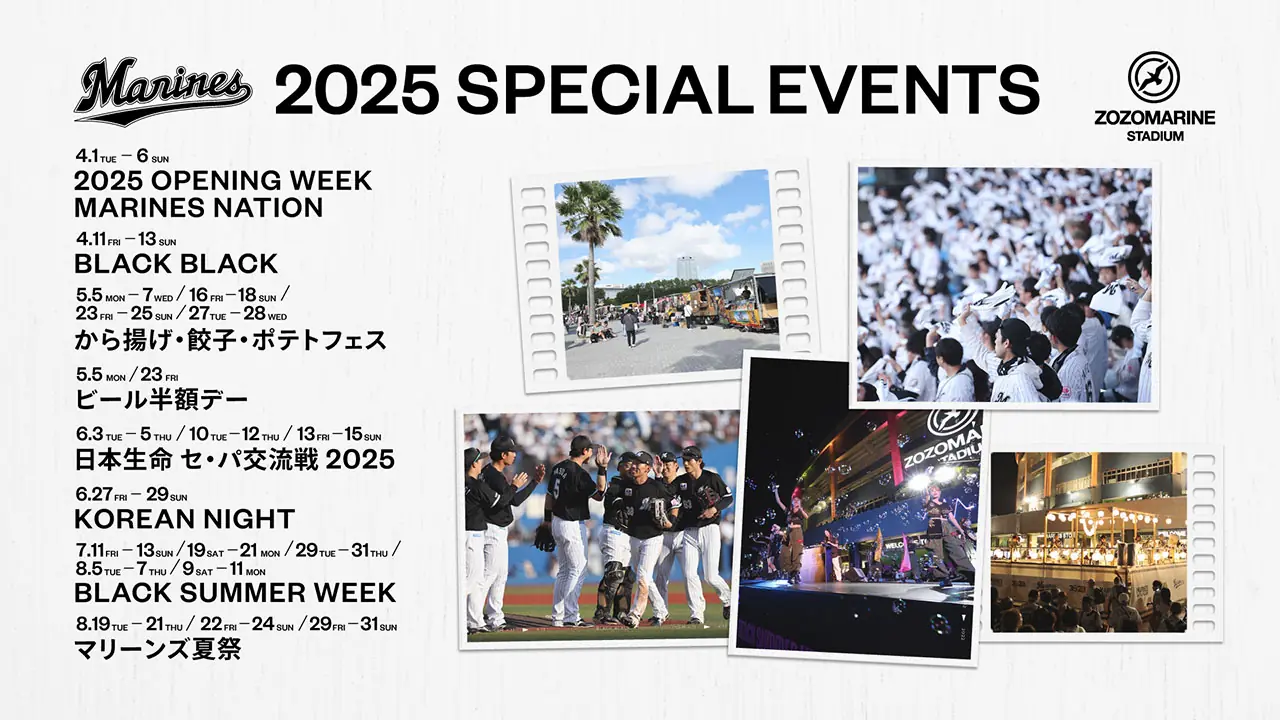 Marines 2025 SPECIAL EVENTS

ZOZOMARINE STADIUM

4.1 TUE – 6 SUN
2025 OPENING WEEK MARINES NATION

4.11 FRI – 13 SUN
BLACK BLACK

5.5 MON – 7 WED / 16 FRI – 18 SUN / 23 FRI – 25 SUN / 27 TUE – 28 WED
から揚げ・餃子・ポテトフェス

5.5 MON / 23 FRI
ビール半額デー

6.3 TUE – 5 THU / 10 TUE – 12 THU / 13 FRI – 15 SUN
日本生命 セ・パ交流戦 2025

6.27 FRI – 29 SUN
KOREAN NIGHT

7.11 FRI – 13 SUN / 19 SAT – 21 MON / 29 TUE – 31 THU / 8.5 TUE – 7 THU / 9 SAT – 11 MON
BLACK SUMMER WEEK

8.19 TUE – 21 THU / 22 FRI – 24 SUN / 29 FRI – 31 SUN
マリーンズ夏祭

ZOZOMA STADIU